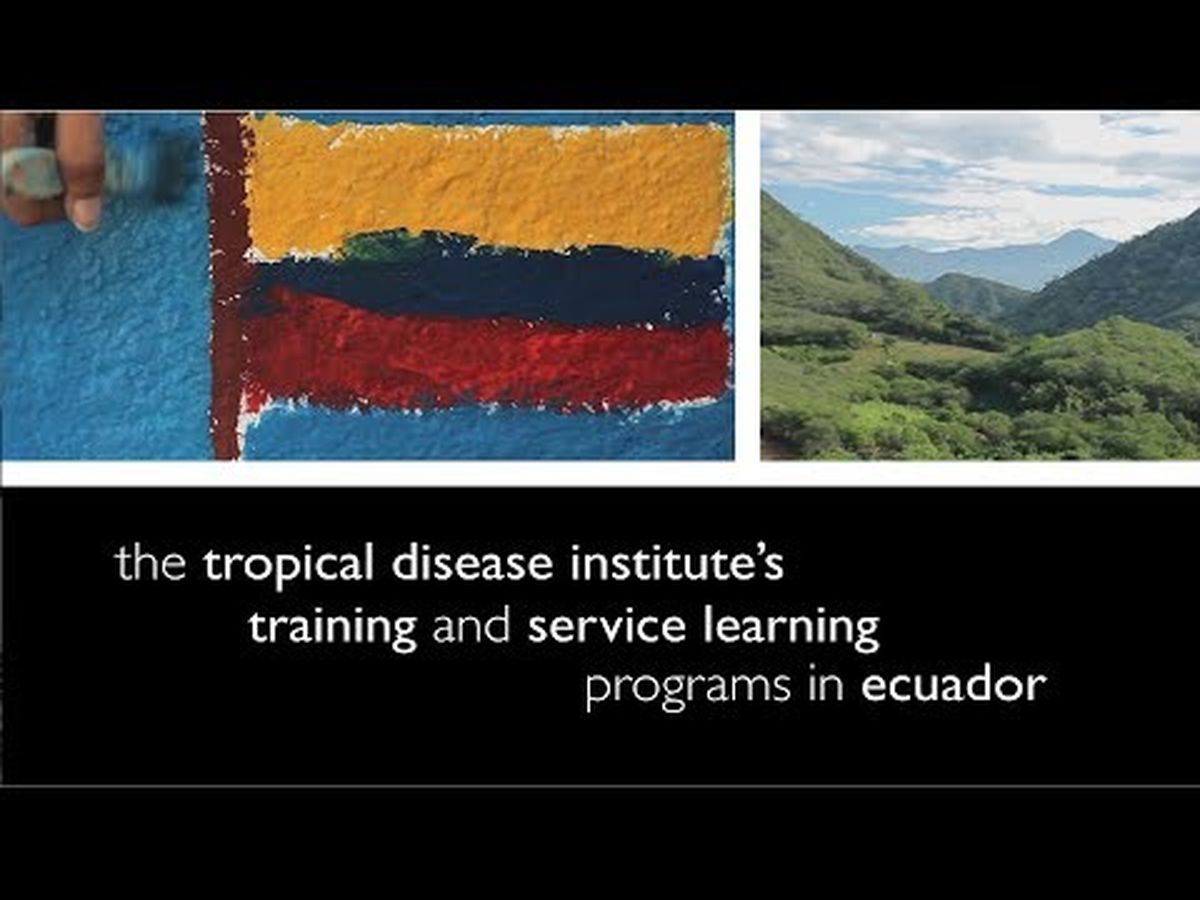 the tropical disease institute's training and service learning programs in ecuador